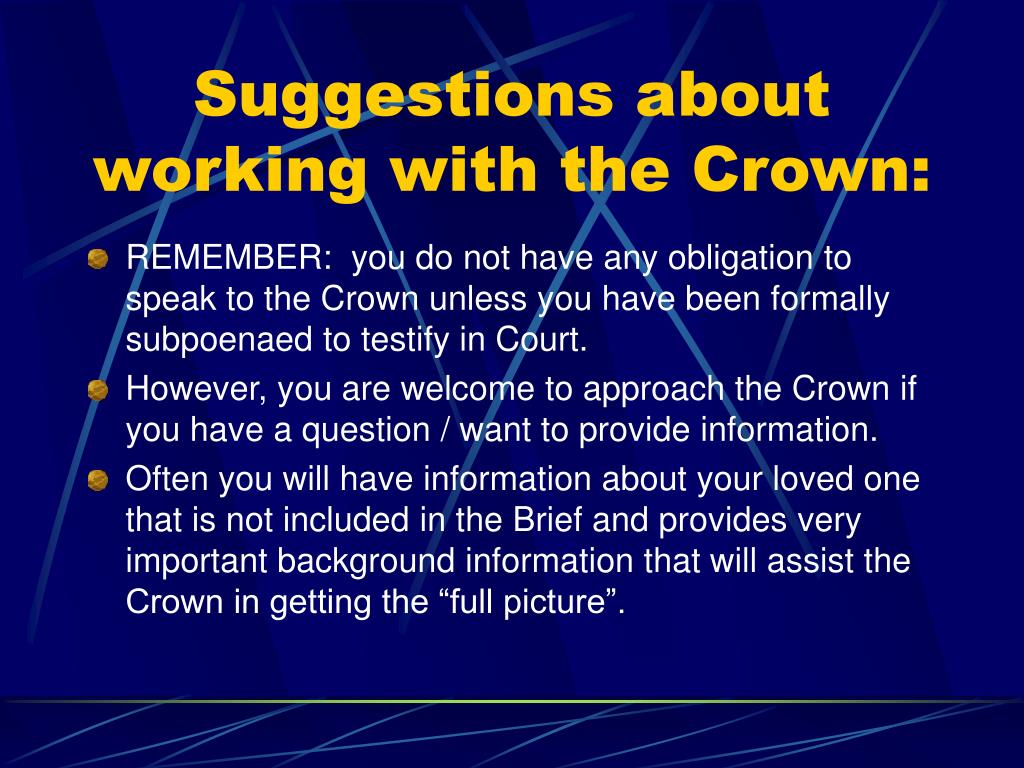 Suggestions about working with the Crown:

REMEMBER:  you do not have any obligation to speak to the Crown unless you have been formally subpoenaed to testify in Court.

However, you are welcome to approach the Crown if you have a question / want to provide information.

Often you will have information about your loved one that is not included in the Brief and provides very important background information that will assist the Crown in getting the “full picture”.